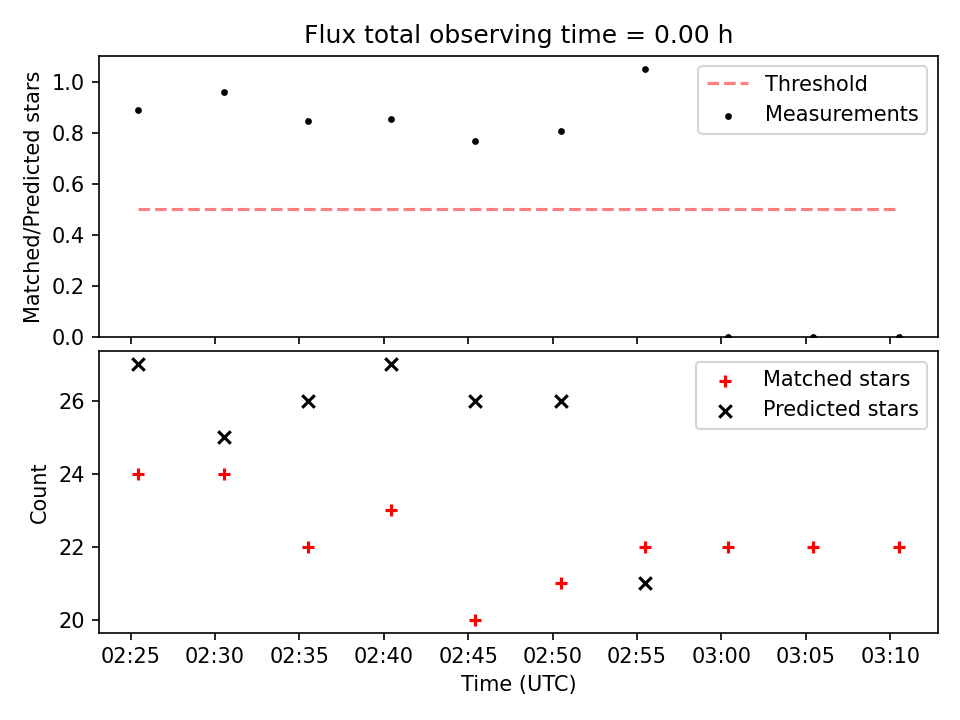 Flux total observing time = 0.00 h

Matched/Predicted stars

1.0
0.8
0.6
0.4
0.2
0.0

Threshold
Measurements

Count

26
24
22
20

Matched stars
Predicted stars

02:25 02:30 02:35 02:40 02:45 02:50 02:55 03:00 03:05 03:10

Time (UTC)